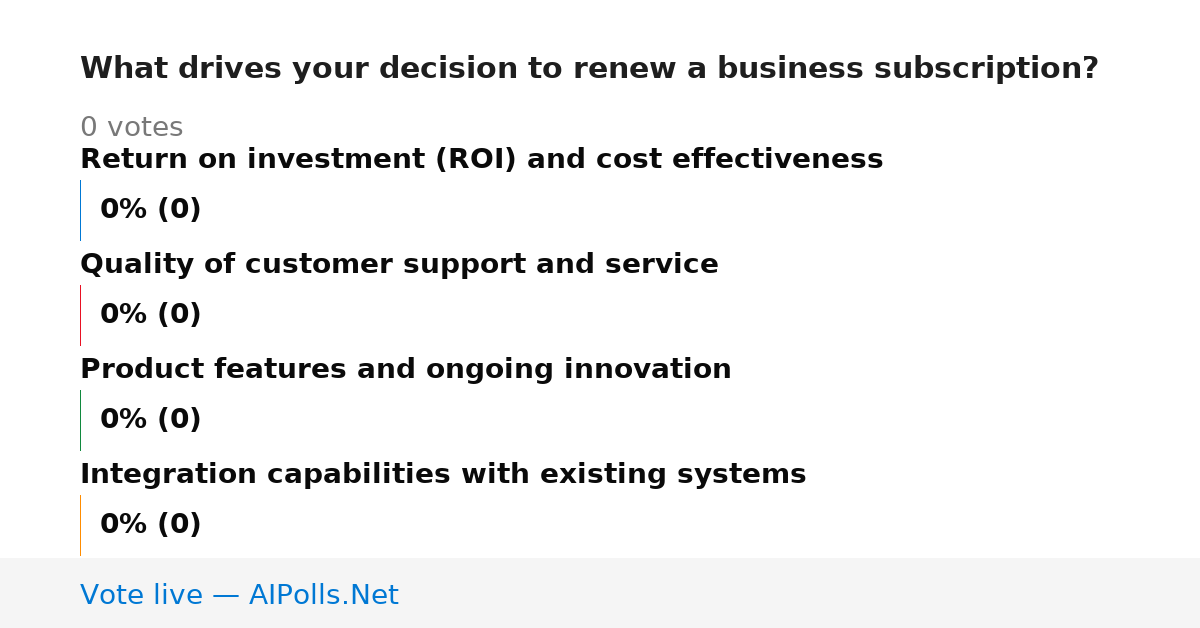 What drives your decision to renew a business subscription?

0 votes

Return on investment (ROI) and cost effectiveness

0% (0)

Quality of customer support and service

0% (0)

Product features and ongoing innovation

0% (0)

Integration capabilities with existing systems

0% (0)

Vote live — AIPolls.Net